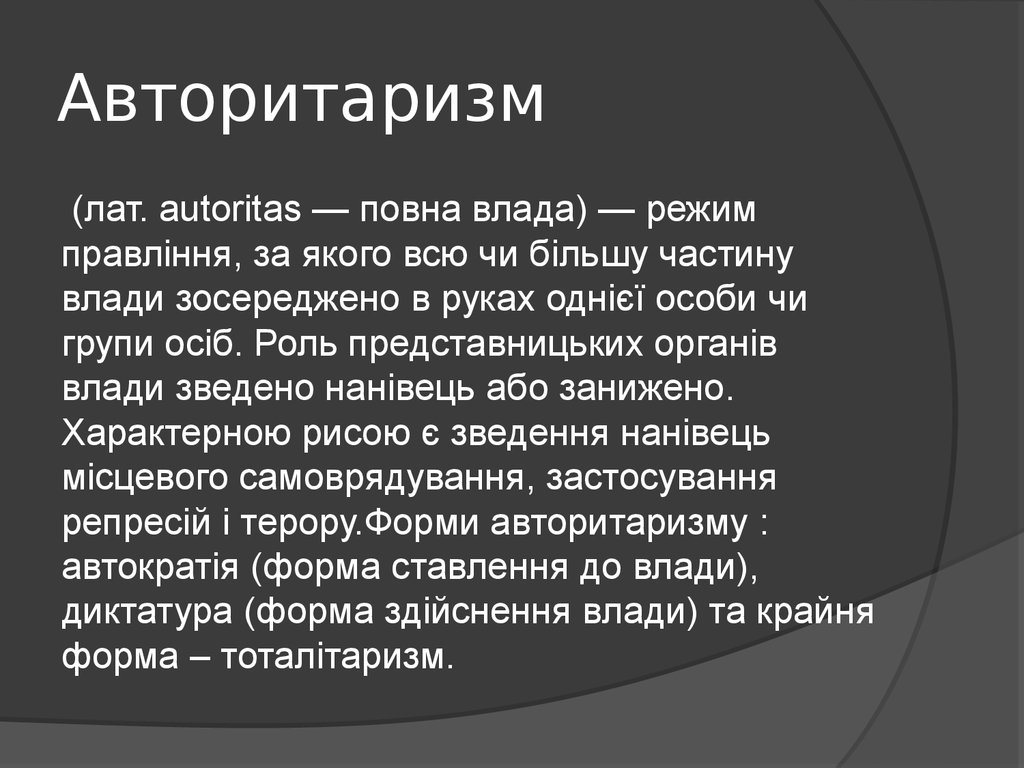 Авторитаризм

(лат. autoritas — повна влада) — режим правління, за якого всю чи більшу частину влади зосереджено в руках однієї особи чи групи осіб. Роль представницьких органів влади зведено нанівець або занижено. Характерною рисою є зведення нанівець місцевого самоврядування, застосування репресій і терору.Форми авторитаризму : автократія (форма ставлення до влади), диктатура (форма здійснення влади) та крайня форма – тоталітаризм.